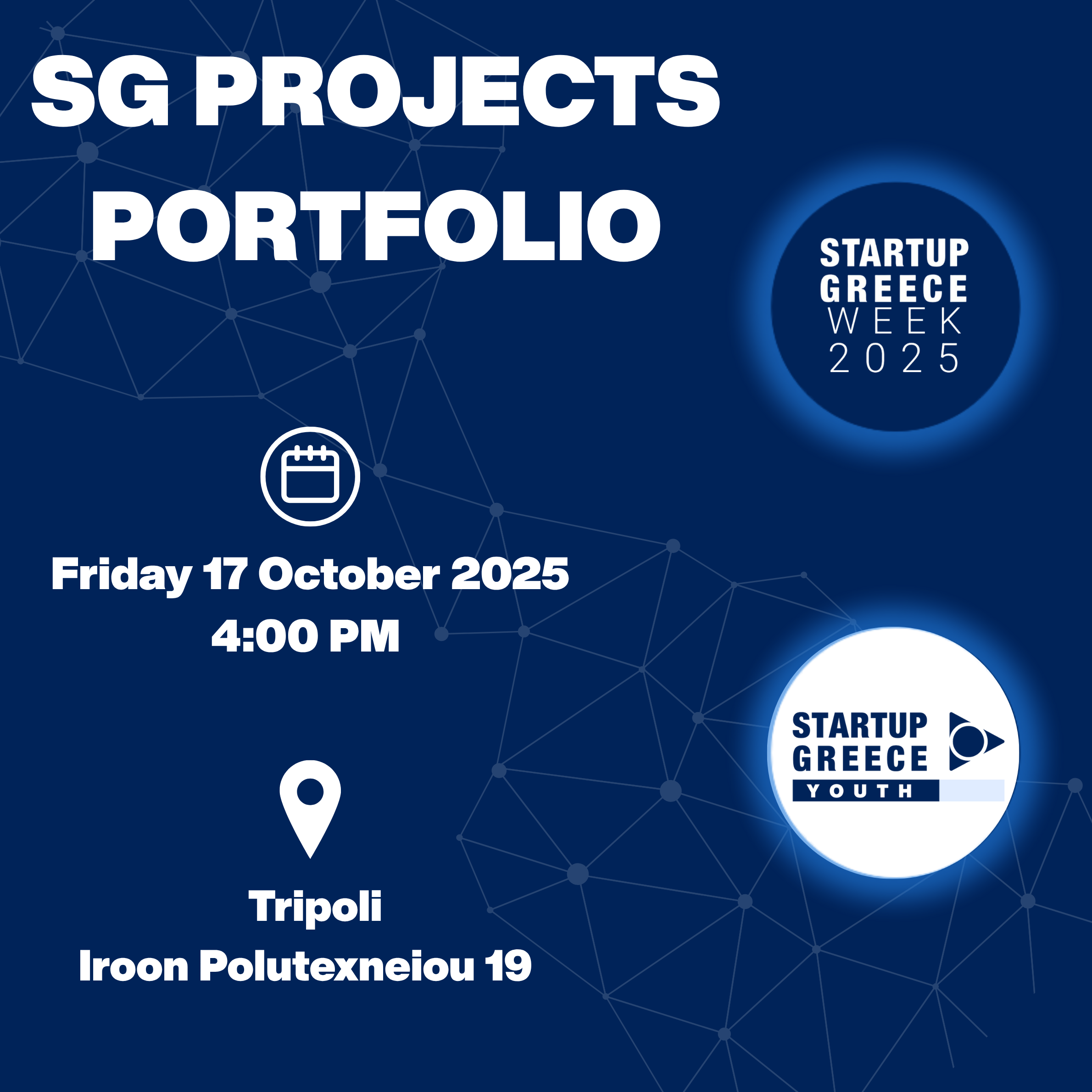 SG PROJECTS PORTFOLIO

STARTUP GREECE WEEK 2025

Friday 17 October 2025
4:00 PM

STARTUP GREECE YOUTH

Tripoli
Iroon Polutexneiou 19